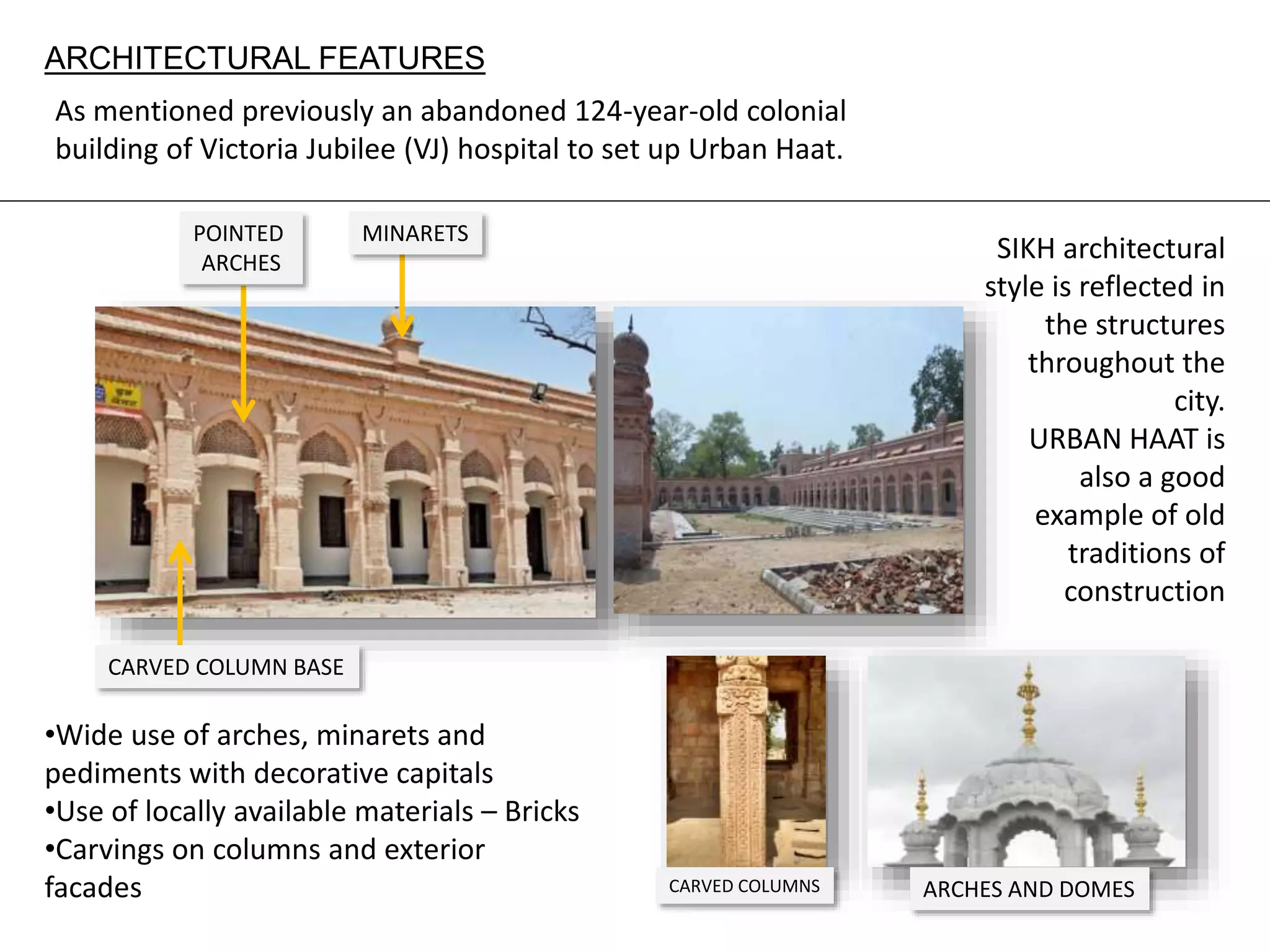 ARCHITECTURAL FEATURES

As mentioned previously an abandoned 124-year-old colonial building of Victoria Jubilee (VJ) hospital to set up Urban Haat.

POINTED ARCHES

MINARETS

SIKH architectural style is reflected in the structures throughout the city.
URBAN HAAT is also a good example of old traditions of construction

CARVED COLUMN BASE

•Wide use of arches, minarets and pediments with decorative capitals
•Use of locally available materials – Bricks
•Carvings on columns and exterior facades

CARVED COLUMNS

ARCHES AND DOMES